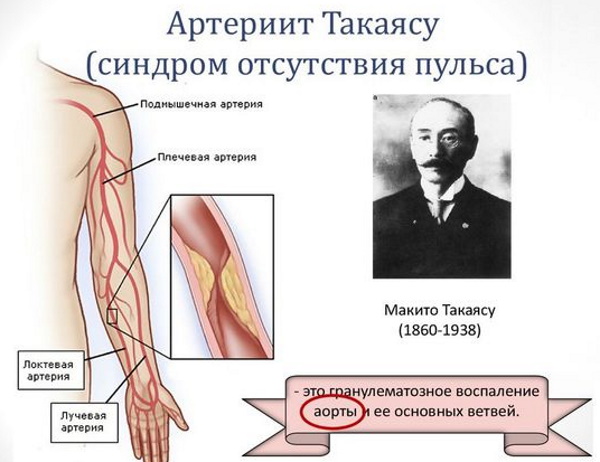 Артериит Такаясу
(синдром отсутствия пульса)

Подмышечная артерия

Плечевая артерия

Локтевая артерия

Лучевая артерия

Макито Такаясу
(1860-1938)

- это гранулематозное воспаление аорты и ее основных ветвей.